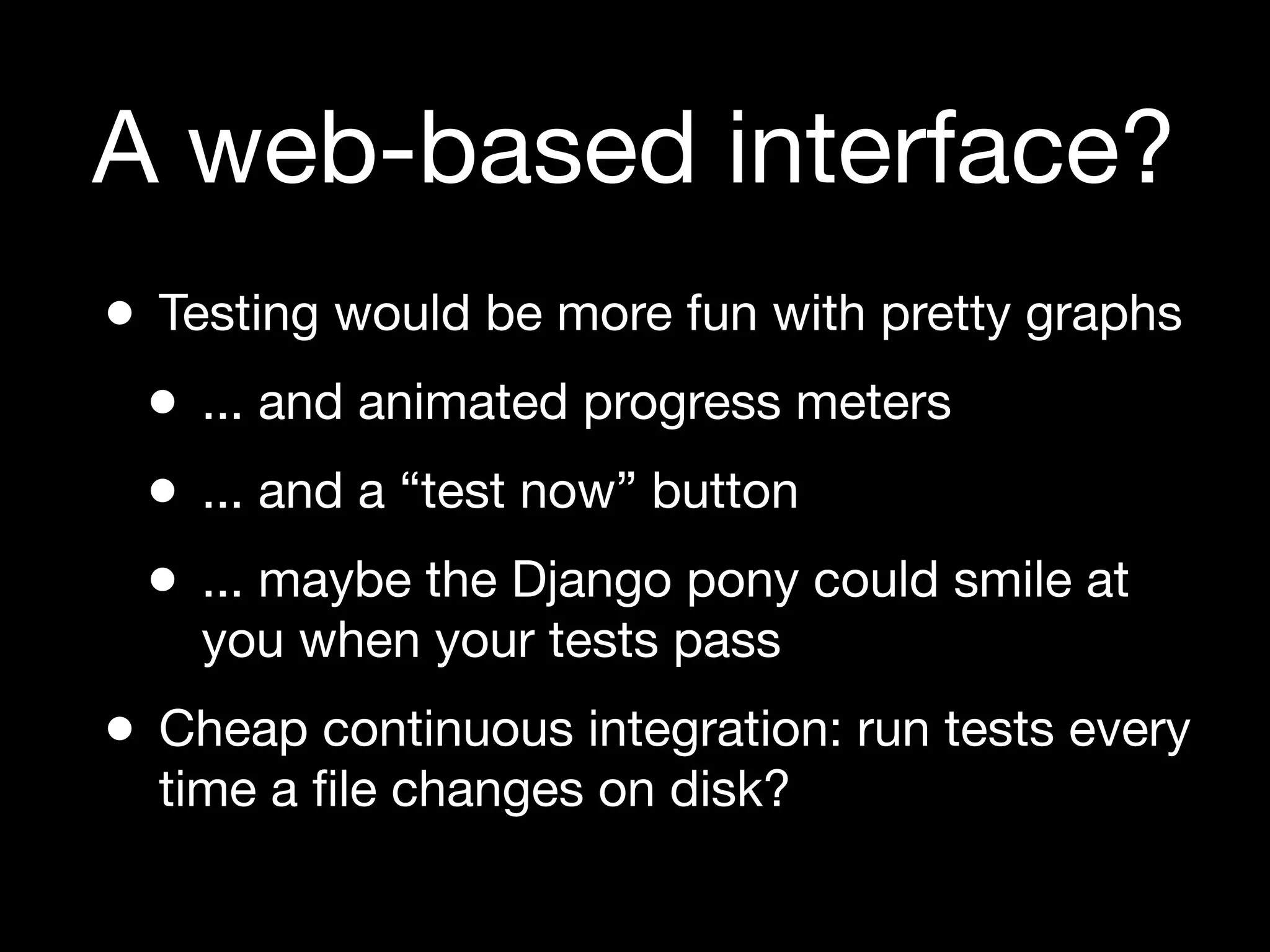 A web-based interface?

• Testing would be more fun with pretty graphs
  • ... and animated progress meters
  • ... and a “test now” button
  • ... maybe the Django pony could smile at you when your tests pass
• Cheap continuous integration: run tests every time a file changes on disk?